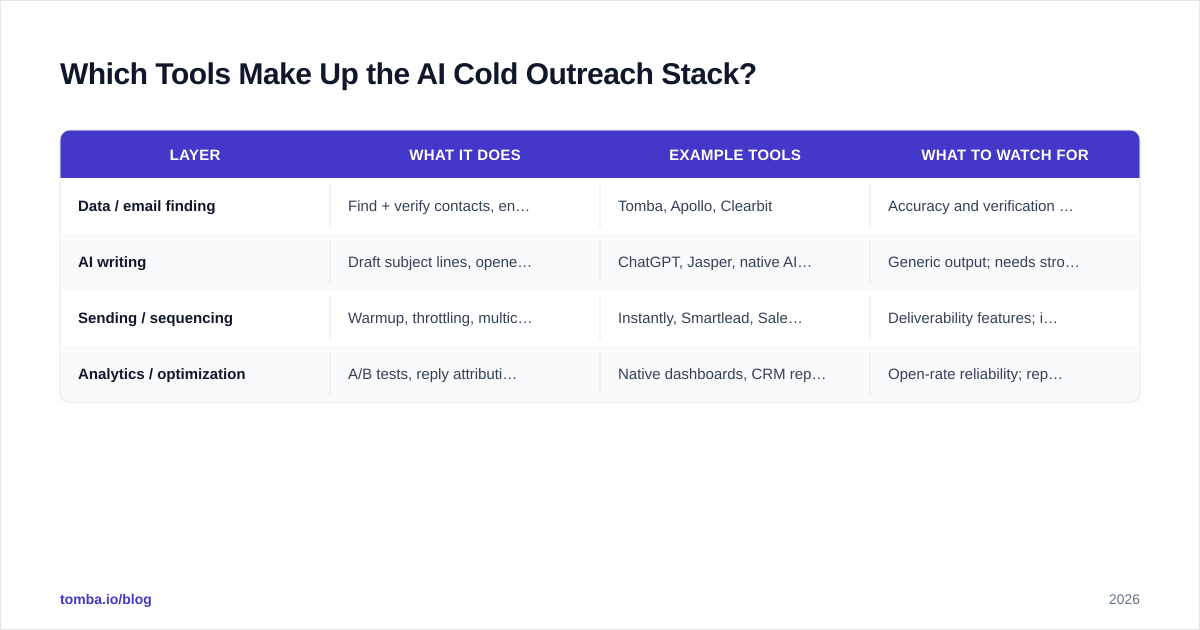 Which Tools Make Up the AI Cold Outreach Stack?

| LAYER | WHAT IT DOES | EXAMPLE TOOLS | WHAT TO WATCH FOR |
|---|---|---|---|
| Data / email finding | Find + verify contacts, en… | Tomba, Apollo, Clearbit | Accuracy and verification … |
| AI writing | Draft subject lines, opene… | ChatGPT, Jasper, native AI… | Generic output; needs stro… |
| Sending / sequencing | Warmup, throttling, multic… | Instantly, Smartlead, Sale… | Deliverability features; i… |
| Analytics / optimization | A/B tests, reply attributi… | Native dashboards, CRM rep… | Open-rate reliability; rep… |

tomba.io/blog

2026